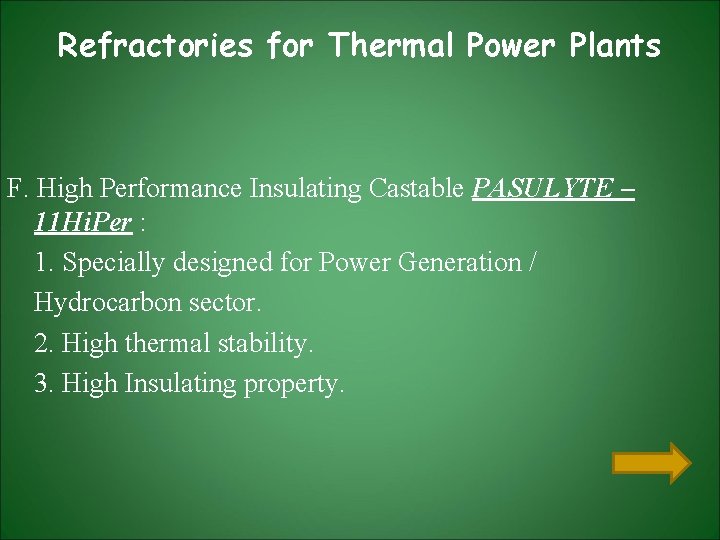 Refractories for Thermal Power Plants

F. High Performance Insulating Castable PASULYTE – 11HiPer :

1. Specially designed for Power Generation / Hydrocarbon sector.

2. High thermal stability.

3. High Insulating property.